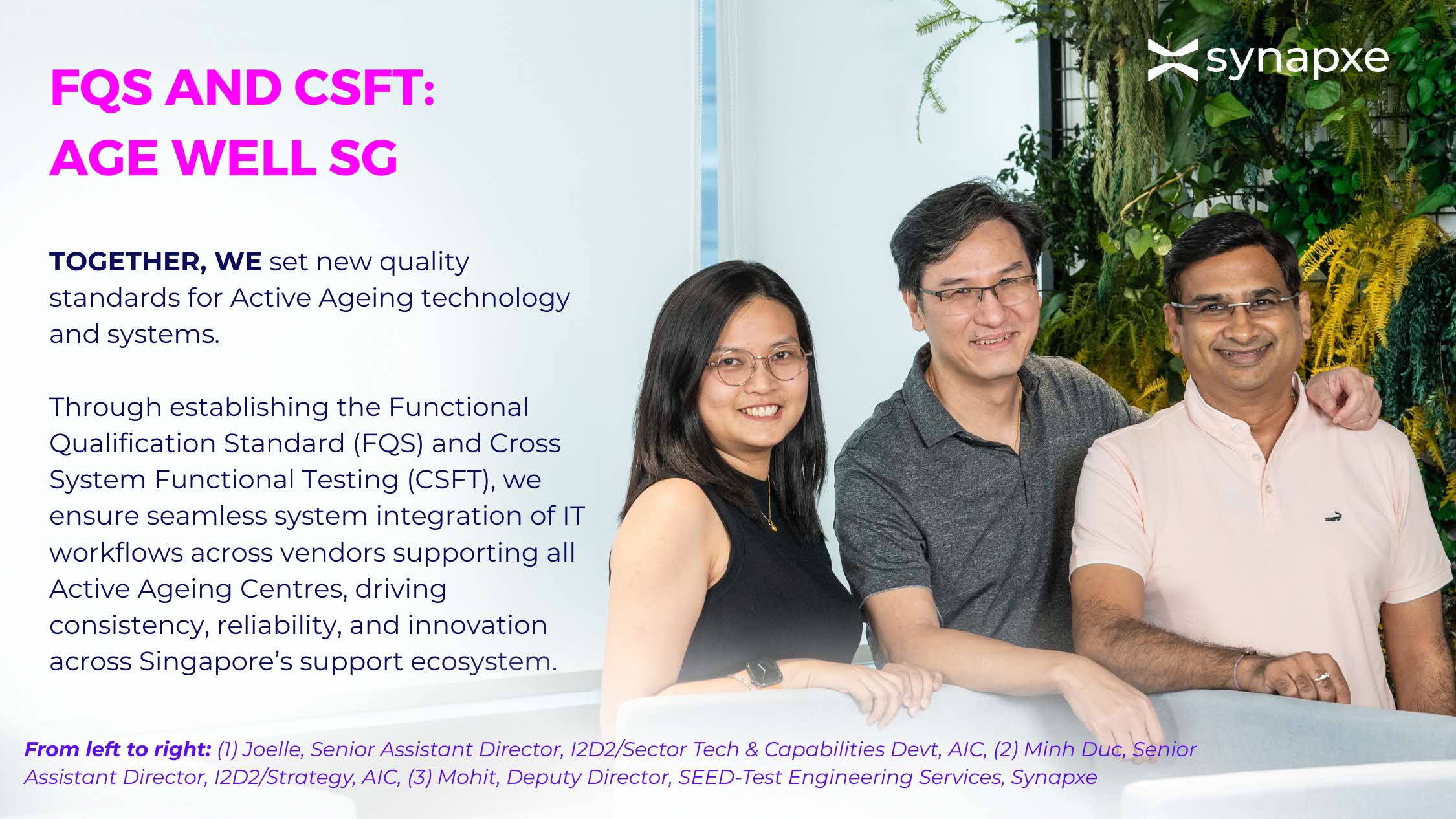 synapxe

FQS AND CSFT:
AGE WELL SG

TOGETHER, WE set new quality standards for Active Ageing technology and systems.

Through establishing the Functional Qualification Standard (FQS) and Cross System Functional Testing (CSFT), we ensure seamless system integration of IT workflows across vendors supporting all Active Ageing Centres, driving consistency, reliability, and innovation across Singapore's support ecosystem.

From left to right: (1) Joelle, Senior Assistant Director, I2D2/Sector Tech & Capabilities Devt, AIC, (2) Minh Duc, Senior Assistant Director, I2D2/Strategy, AIC, (3) Mohit, Deputy Director, SEED-Test Engineering Services, Synapxe